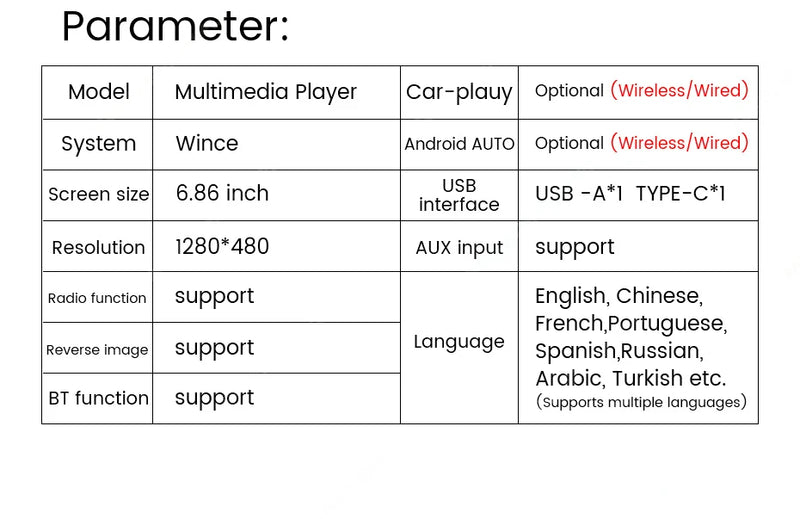 Parameter:

| Model | Multimedia Player | Car-plauy | Optional (Wireless/Wired) |
|---|---|---|---|
| System | Wince | Android AUTO | Optional (Wireless/Wired) |
| Screen size | 6.86 inch | USB interface | USB -A*1 TYPE-C*1 |
| Resolution | 1280*480 | AUX input | support |
| Radio function | support | Language | English, Chinese, French,Portuguese, Spanish,Russian, Arabic, Turkish etc. (Supports multiple languages) |
| Reverse image | support | | |
| BT function | support | | |